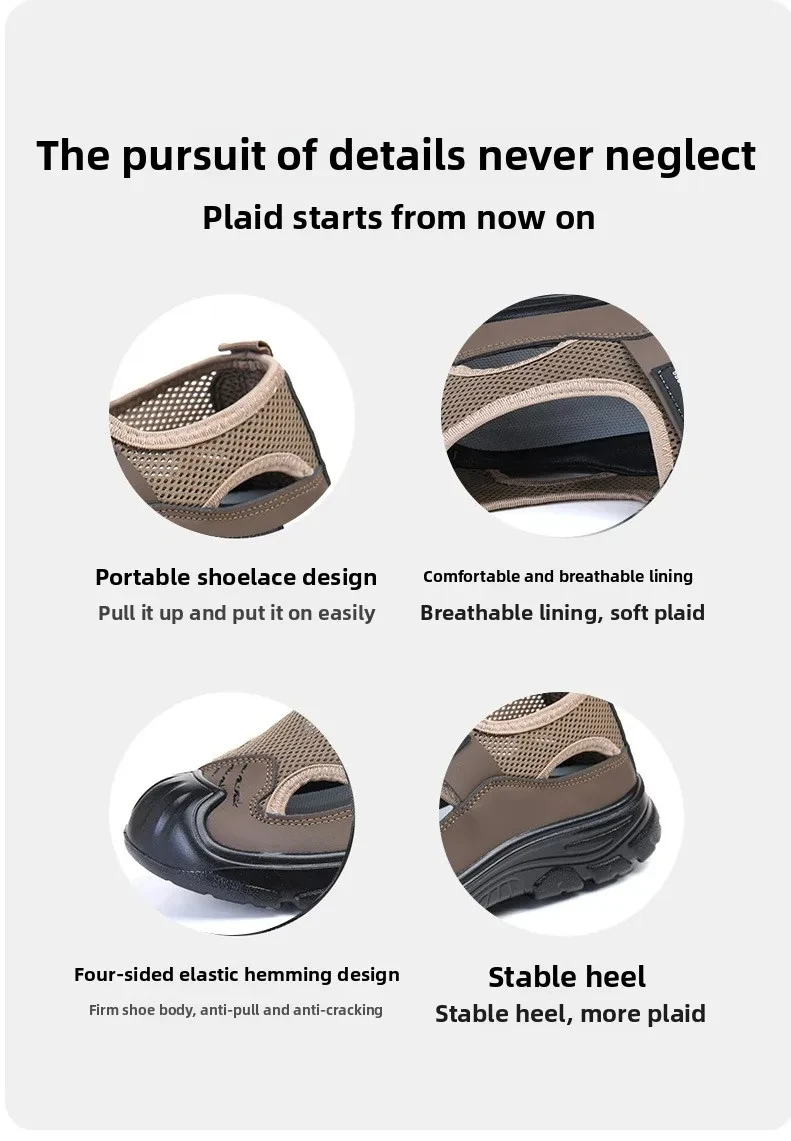 The pursuit of details never neglect
Plaid starts from now on

Portable shoelace design
Pull it up and put it on easily

Comfortable and breathable lining
Breathable lining, soft plaid

Four-sided elastic hemming design
Firm shoe body, anti-pull and anti-cracking

Stable heel
Stable heel, more plaid